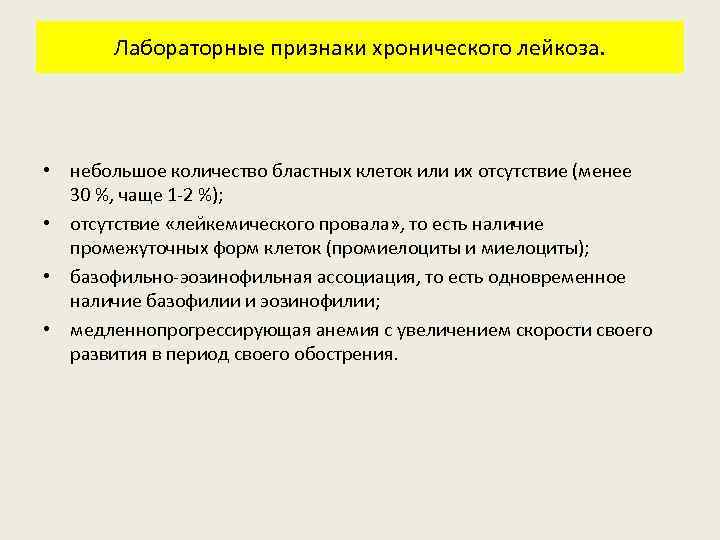 Лабораторные признаки хронического лейкоза.

• небольшое количество бластных клеток или их отсутствие (менее 30 %, чаще 1-2 %);
• отсутствие «лейкемического провала», то есть наличие промежуточных форм клеток (промиелоциты и миелоциты);
• базофильно-эозинофильная ассоциация, то есть одновременное наличие базофилии и эозинофилии;
• медленнопрогрессирующая анемия с увеличением скорости своего развития в период своего обострения.